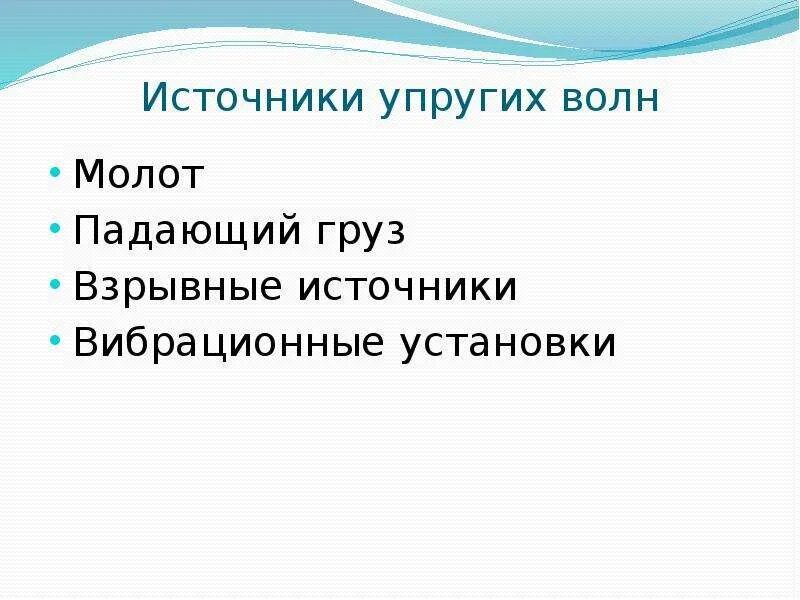 Источники упругих волн

• Молот
• Падающий груз
• Взрывные источники
• Вибрационные установки